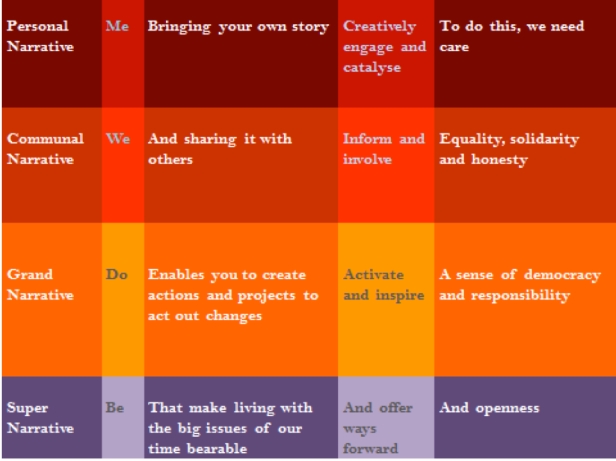 | Personal Narrative | Me | Bringing your own story | Creatively engage and catalyse | To do this, we need care |
|---|---|---|---|---|
| Communal Narrative | We | And sharing it with others | Inform and involve | Equality, solidarity and honesty |
| Grand Narrative | Do | Enables you to create actions and projects to act out changes | Activate and inspire | A sense of democracy and responsibility |
| Super Narrative | Be | That make living with the big issues of our time bearable | And offer ways forward | And openness |